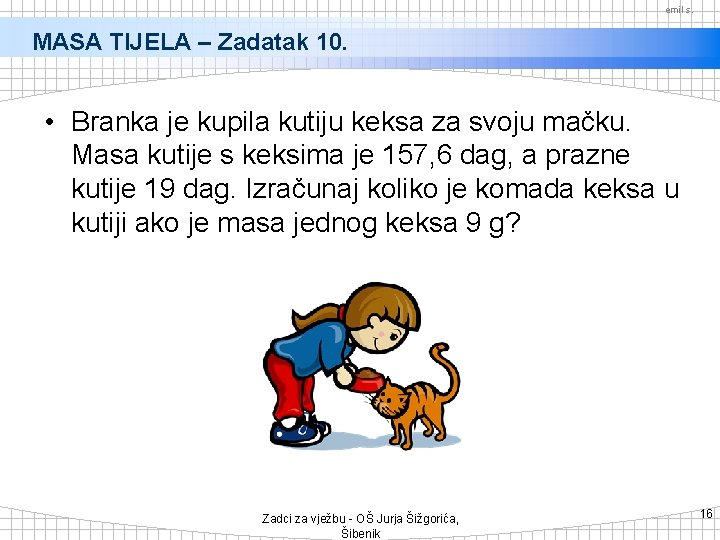 emil s.

MASA TIJELA – Zadatak 10.

• Branka je kupila kutiju keksa za svoju mačku. Masa kutije s keksima je 157,6 dag, a prazne kutije 19 dag. Izračunaj koliko je komada keksa u kutiji ako je masa jednog keksa 9 g?

Zadci za vježbu - OŠ Jurja Šižgorića, Šibenik

16